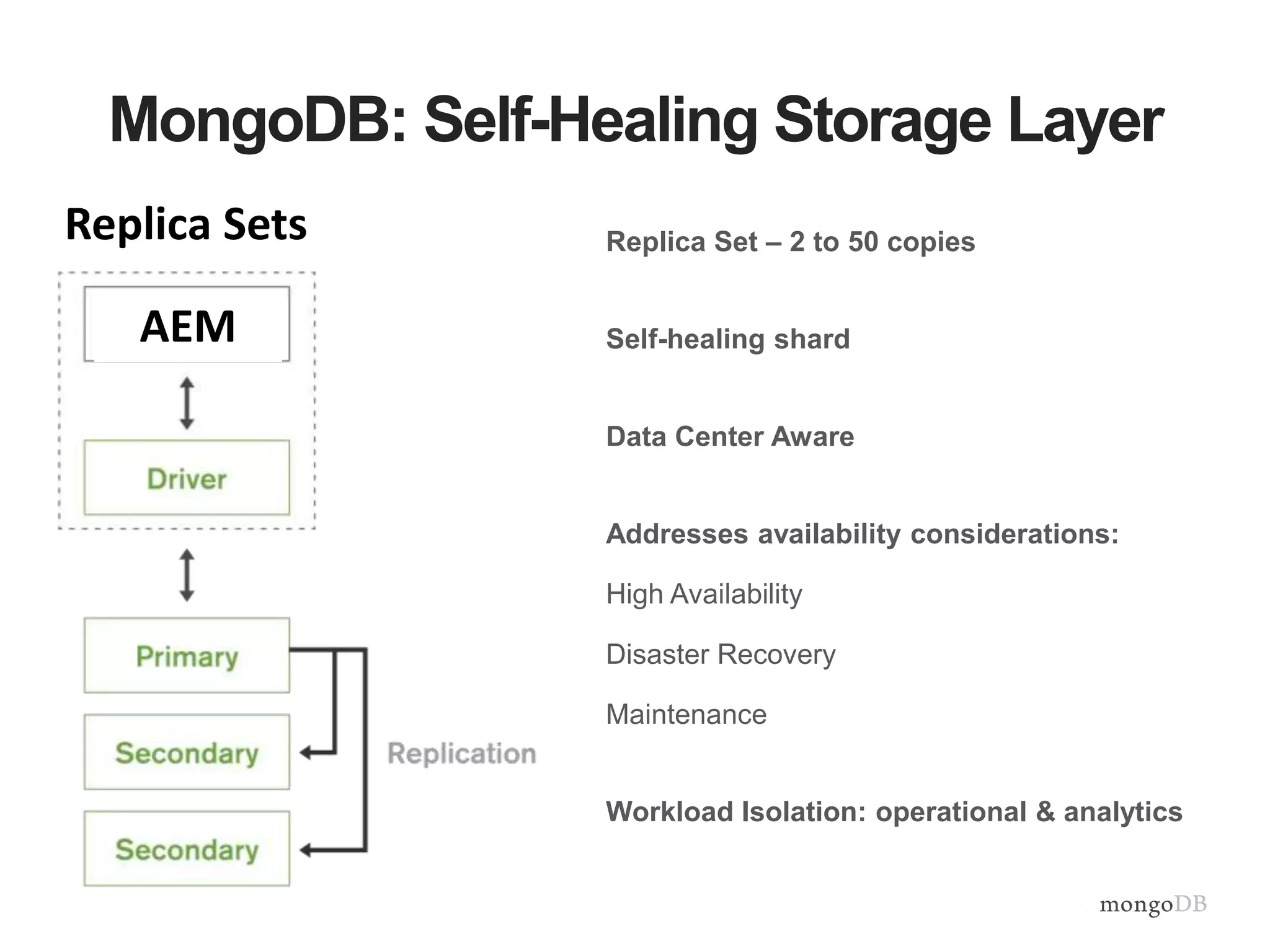 MongoDB: Self-Healing Storage Layer

Replica Sets

AEM

Driver

Primary

Secondary

Secondary

Replication

Replica Set – 2 to 50 copies

Self-healing shard

Data Center Aware

Addresses availability considerations:

High Availability

Disaster Recovery

Maintenance

Workload Isolation: operational & analytics

mongoDB